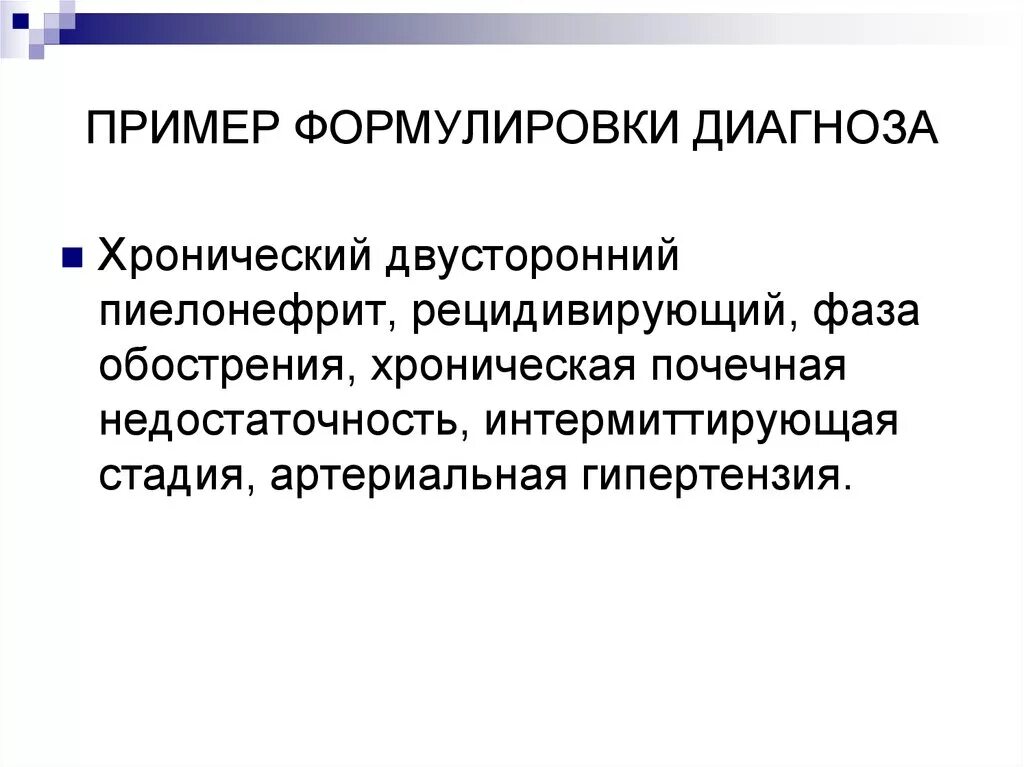 ПРИМЕР ФОРМУЛИРОВКИ ДИАГНОЗА

Хронический двусторонний пиелонефрит, рецидивирующий, фаза обострения, хроническая почечная недостаточность, интермиттирующая стадия, артериальная гипертензия.